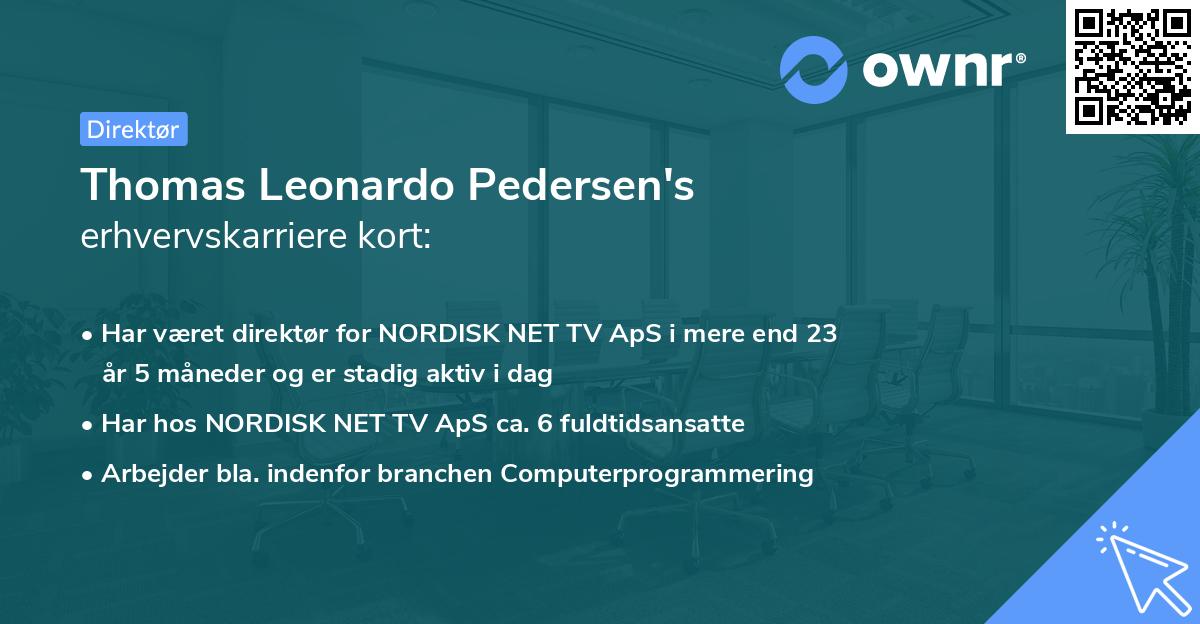 ownr®

Direktør

Thomas Leonardo Pedersen's erhvervskarriere kort:

• Har været direktør for NORDISK NET TV ApS i mere end 23 år 5 måneder og er stadig aktiv i dag

• Har hos NORDISK NET TV ApS ca. 6 fuldtidsansatte

• Arbejder bla. indenfor branchen Computerprogrammering